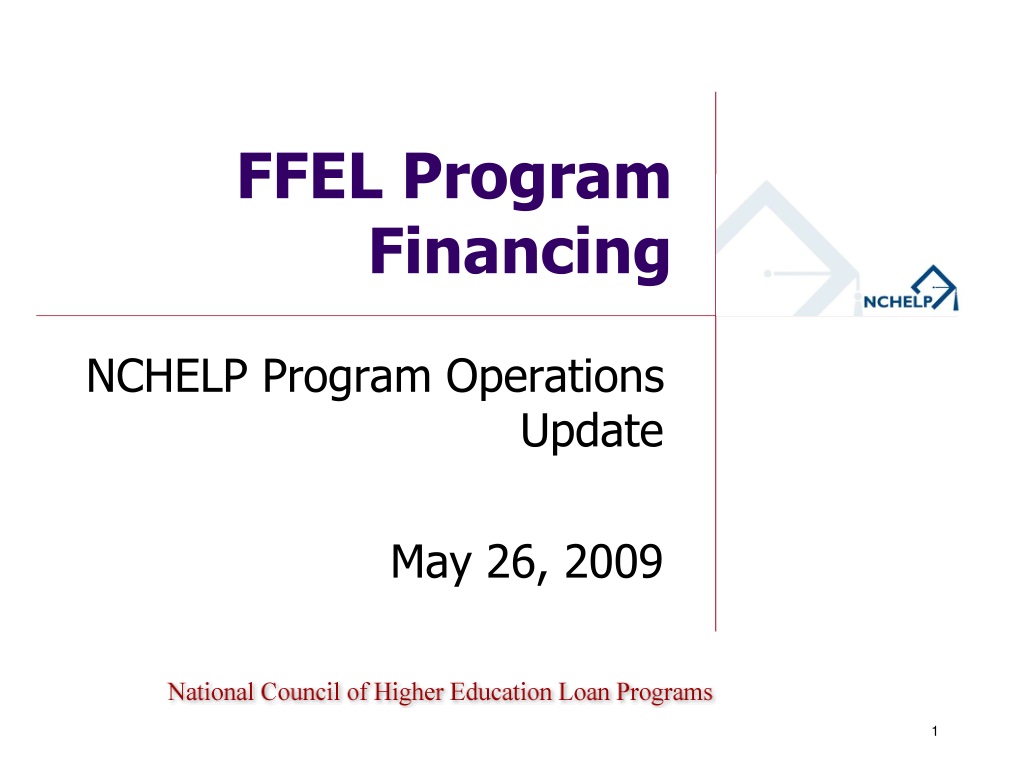 FFEL Program Financing

NCHELP

NCHELP Program Operations Update

May 26, 2009

National Council of Higher Education Loan Programs

1